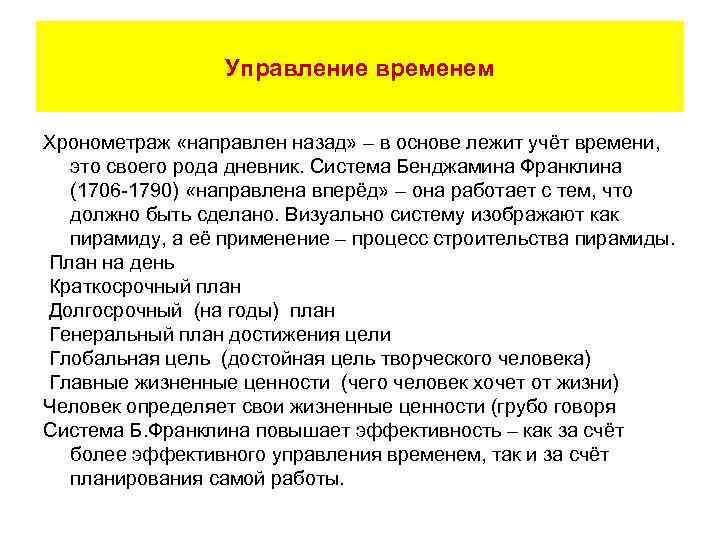 Управление временем

Хронометраж «направлен назад» – в основе лежит учёт времени, это своего рода дневник. Система Бенджамина Франклина (1706-1790) «направлена вперёд» – она работает с тем, что должно быть сделано. Визуально систему изображают как пирамиду, а её применение – процесс строительства пирамиды.

План на день

Краткосрочный план

Долгосрочный (на годы) план

Генеральный план достижения цели

Глобальная цель (достойная цель творческого человека)

Главные жизненные ценности (чего человек хочет от жизни)

Человек определяет свои жизненные ценности (грубо говоря

Система Б.Франклина повышает эффективность – как за счёт более эффективного управления временем, так и за счёт планирования самой работы.